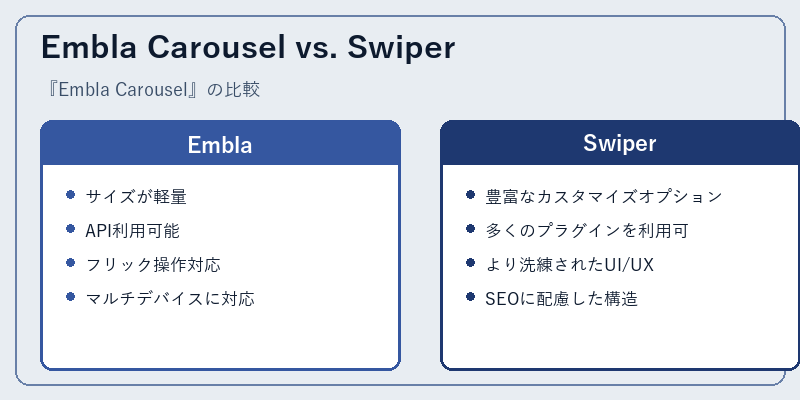 Embla Carousel vs. Swiper

『Embla Carousel』の比較

Embla

- サイズが軽量
- API利用可能
- フリック操作対応
- マルチデバイスに対応

Swiper

- 豊富なカスタマイズオプション
- 多くのプラグインを利用可
- より洗練されたUI/UX
- SEOに配慮した構造